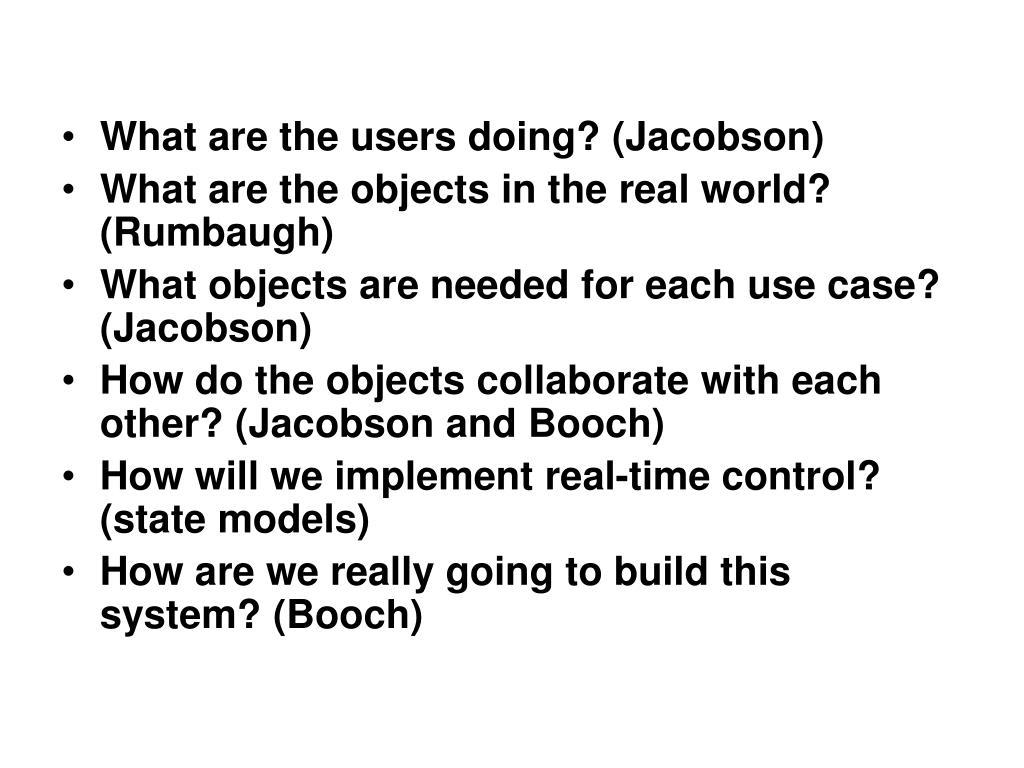 • What are the users doing? (Jacobson)
• What are the objects in the real world? (Rumbaugh)
• What objects are needed for each use case? (Jacobson)
• How do the objects collaborate with each other? (Jacobson and Booch)
• How will we implement real-time control? (state models)
• How are we really going to build this system? (Booch)